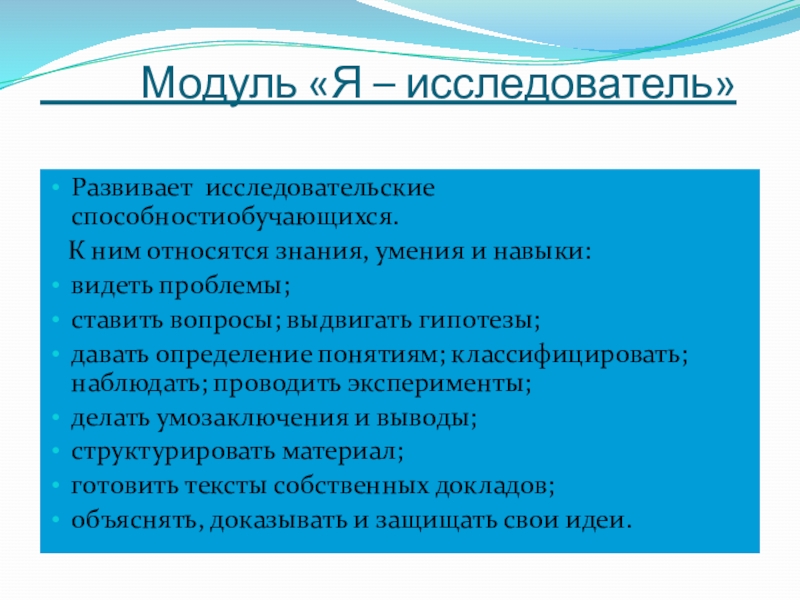 Модуль «Я – исследователь»

• Развивает исследовательские способностиобучающихся.

К ним относятся знания, умения и навыки:

• видеть проблемы;
• ставить вопросы; выдвигать гипотезы;
• давать определение понятиям; классифицировать; наблюдать; проводить эксперименты;
• делать умозаключения и выводы;
• структурировать материал;
• готовить тексты собственных докладов;
• объяснять, доказывать и защищать свои идеи.